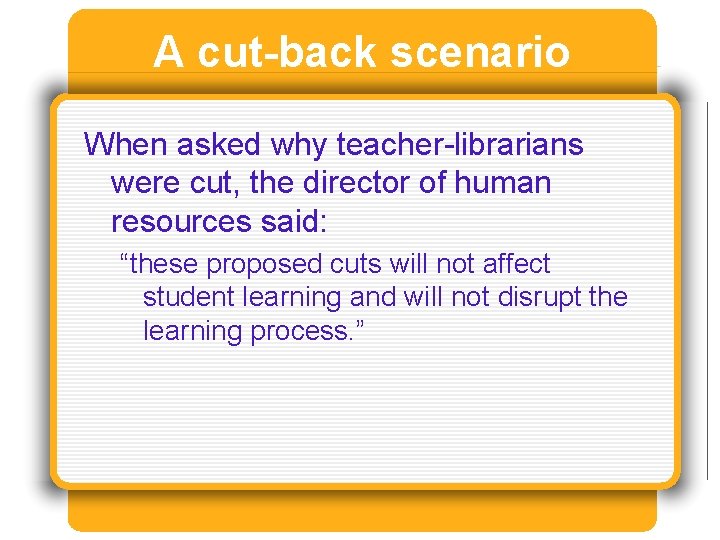 A cut-back scenario

When asked why teacher-librarians were cut, the director of human resources said:

“these proposed cuts will not affect student learning and will not disrupt the learning process.”